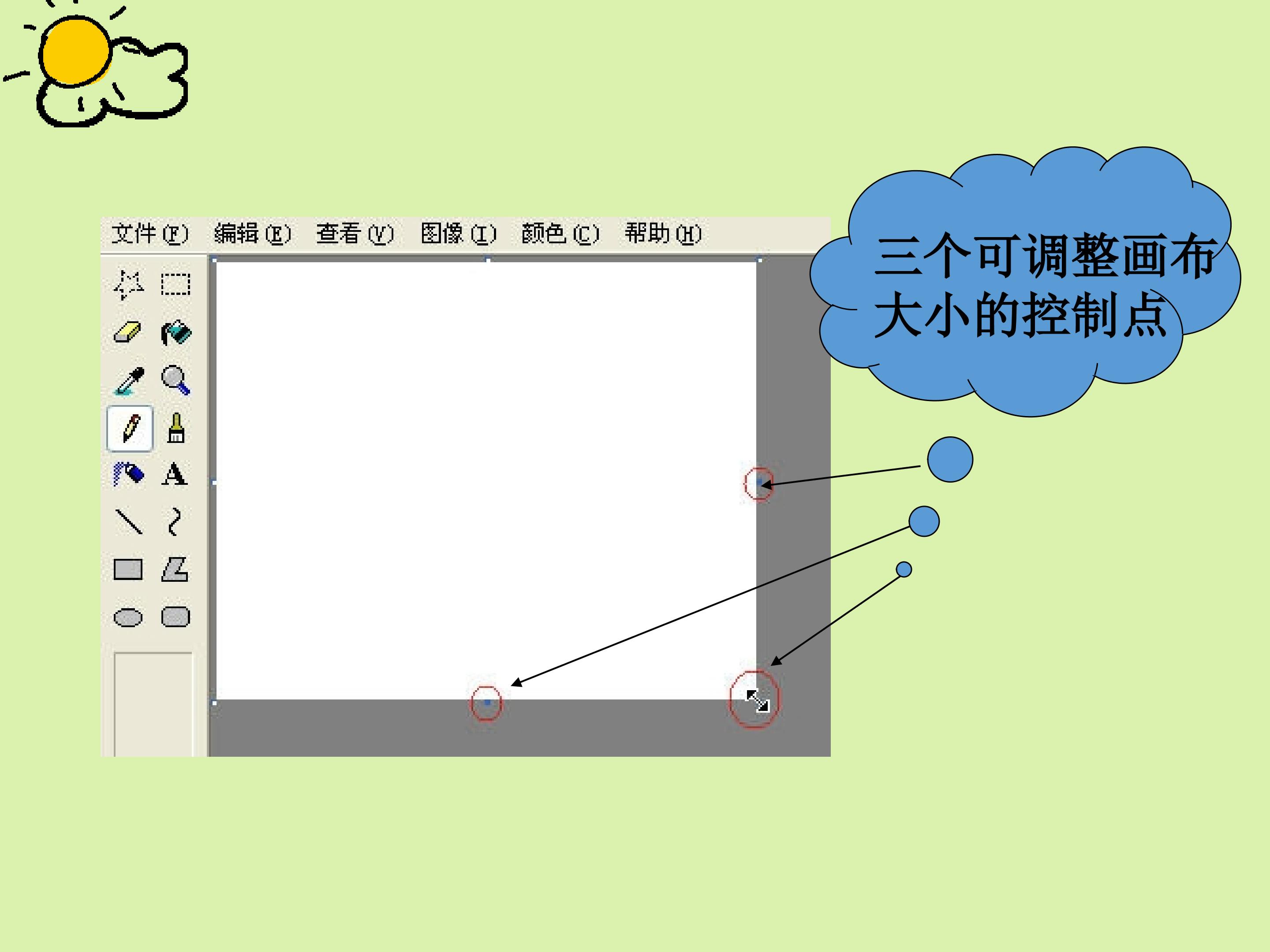 文件(F) 编辑(E) 查看(V) 图像(I) 颜色(C) 帮助(H)

A

三个可调整画布大小的控制点